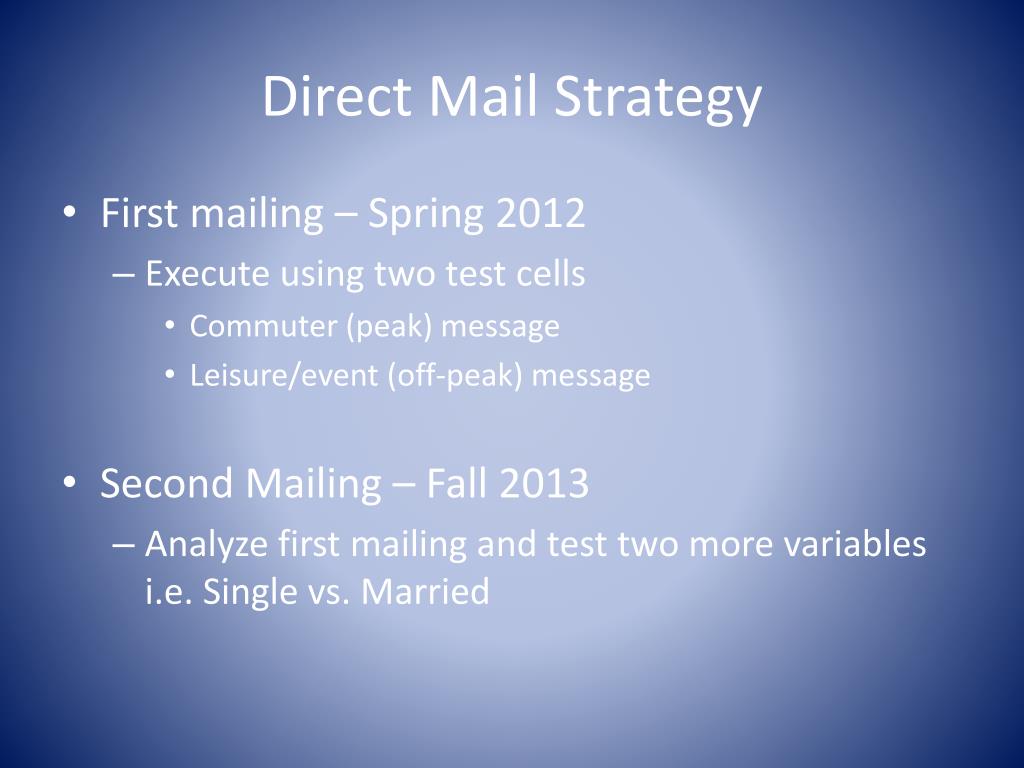 Direct Mail Strategy

• First mailing – Spring 2012
– Execute using two test cells
• Commuter (peak) message
• Leisure/event (off-peak) message

• Second Mailing – Fall 2013
– Analyze first mailing and test two more variables i.e. Single vs. Married